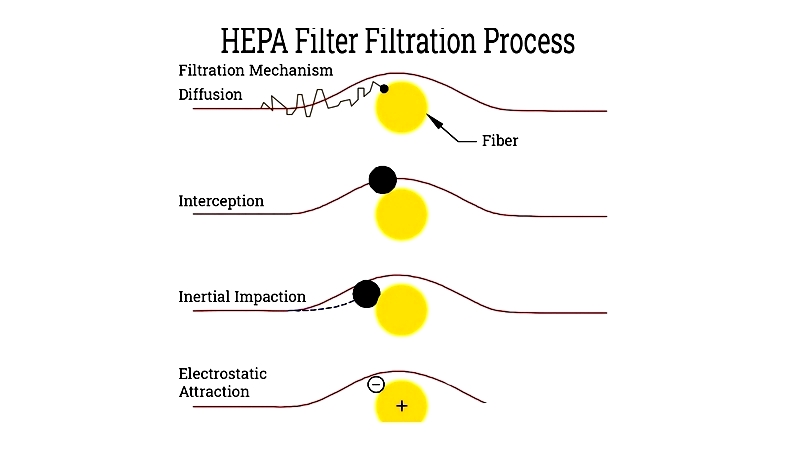 HEPA Filter Filtration Process

Filtration Mechanism

Diffusion

Fiber

Interception

Inertial Impaction

Electrostatic Attraction

−

+